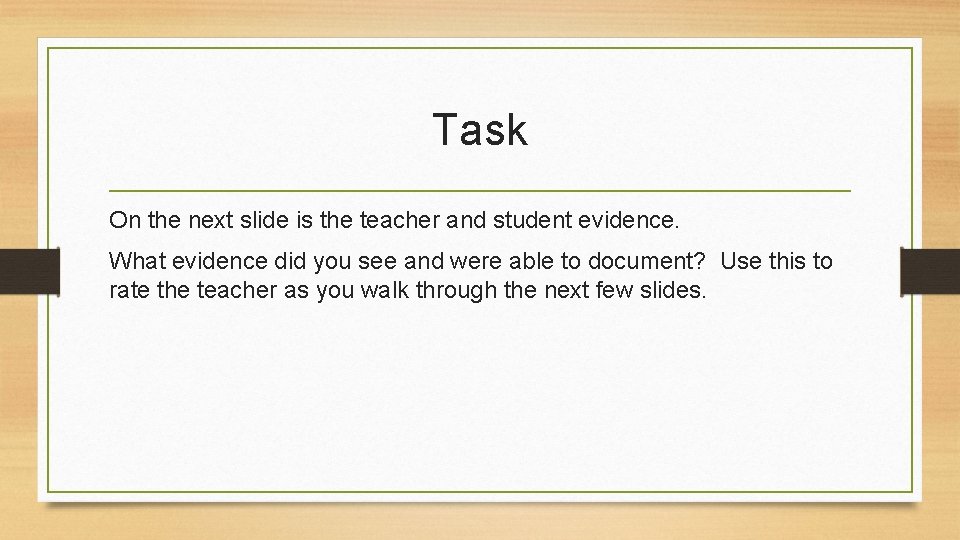 Task

On the next slide is the teacher and student evidence.

What evidence did you see and were able to document? Use this to rate the teacher as you walk through the next few slides.